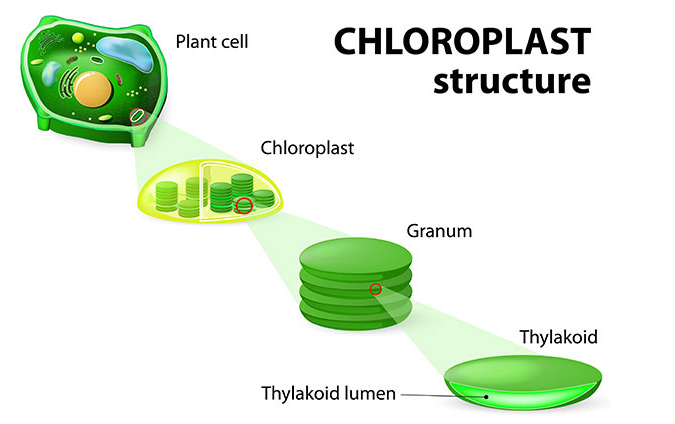 CHLOROPLAST structure

Plant cell

Chloroplast

Granum

Thylakoid

Thylakoid lumen